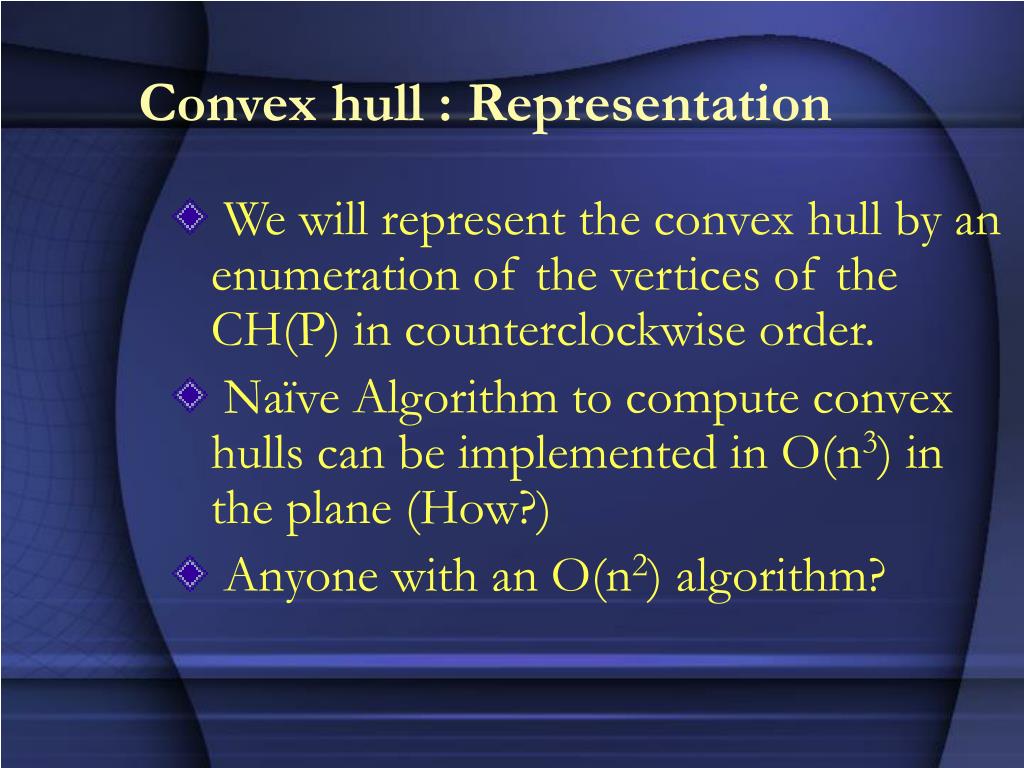 Convex hull : Representation

We will represent the convex hull by an enumeration of the vertices of the CH(P) in counterclockwise order.

Naïve Algorithm to compute convex hulls can be implemented in $O(n^3)$ in the plane (How?)

Anyone with an $O(n^2)$ algorithm?